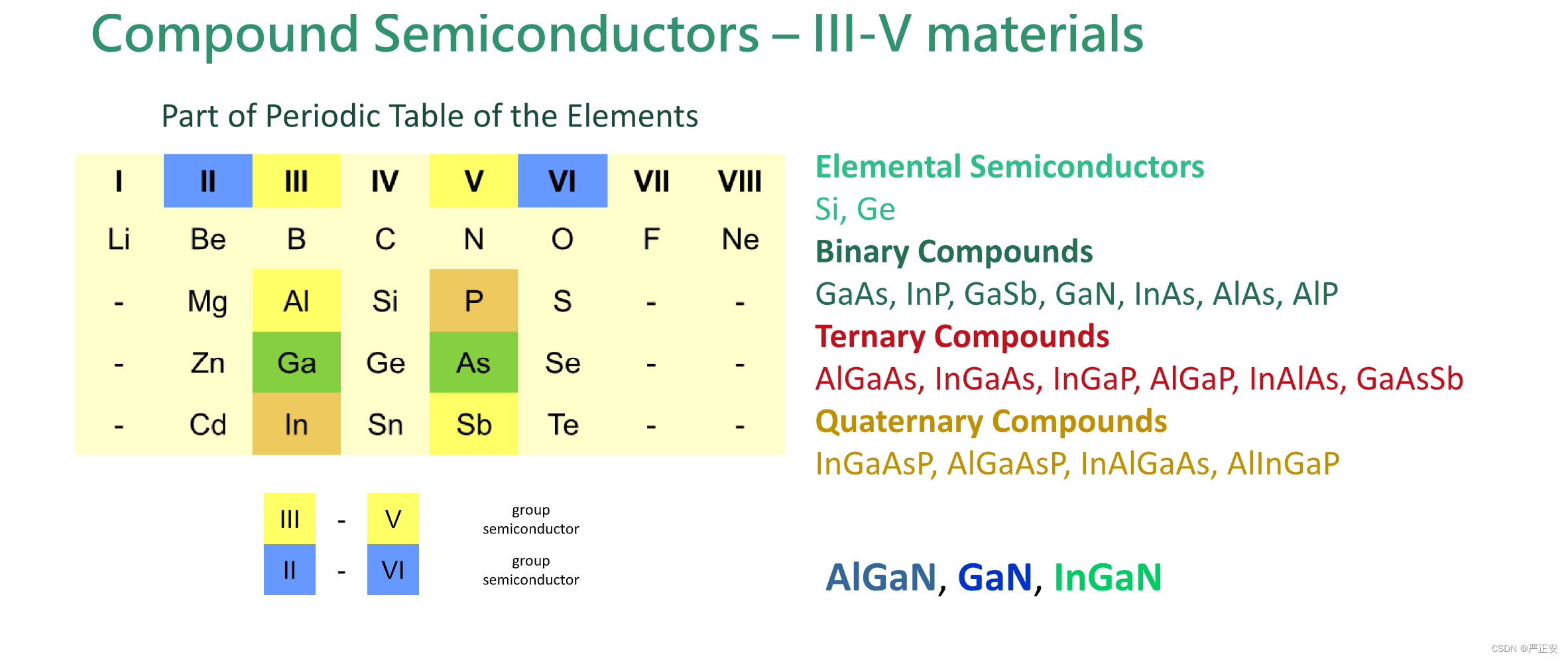 Compound Semiconductors – III-V materials

Part of Periodic Table of the Elements

| I | II | III | IV | V | VI | VII | VIII |
|---|---|---|---|---|---|---|---|
| Li | Be | B | C | N | O | F | Ne |
| - | Mg | Al | Si | P | S | - | - |
| - | Zn | Ga | Ge | As | Se | - | - |
| - | Cd | In | Sn | Sb | Te | - | - |

III - V group semiconductor
II - VI group semiconductor

Elemental Semiconductors
Si, Ge
Binary Compounds
GaAs, InP, GaSb, GaN, InAs, AlAs, AlP
Ternary Compounds
AlGaAs, InGaAs, InGaP, AlGaP, InAlAs, GaAsSb
Quaternary Compounds
InGaAsP, AlGaAsP, InAlGaAs, AlInGaP

AlGaN, GaN, InGaN

CSDN @严正安